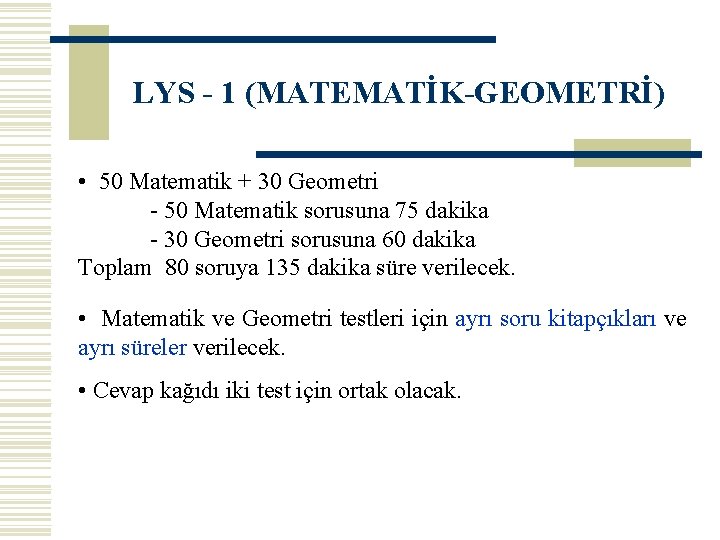 LYS - 1 (MATEMATİK-GEOMETRİ)

• 50 Matematik + 30 Geometri
- 50 Matematik sorusuna 75 dakika
- 30 Geometri sorusuna 60 dakika
Toplam 80 soruya 135 dakika süre verilecek.

• Matematik ve Geometri testleri için ayrı soru kitapçıkları ve ayrı süreler verilecek.

• Cevap kağıdı iki test için ortak olacak.